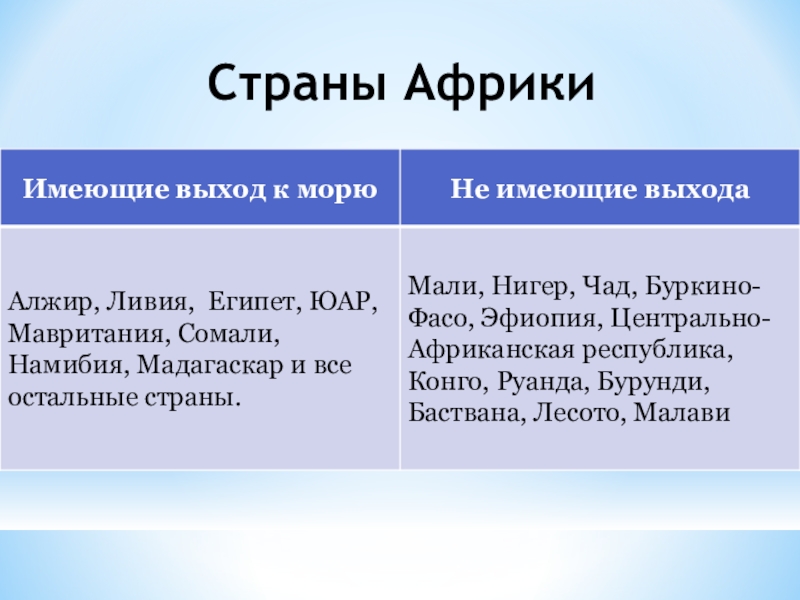 Страны Африки

| Имеющие выход к морю | Не имеющие выхода |
|---|---|
| Алжир, Ливия, Египет, ЮАР, Мавритания, Сомали, Намибия, Мадагаскар и все остальные страны. | Мали, Нигер, Чад, Буркино-Фасо, Эфиопия, Центрально-Африканская республика, Конго, Руанда, Бурунди, Баствана, Лесото, Малави |